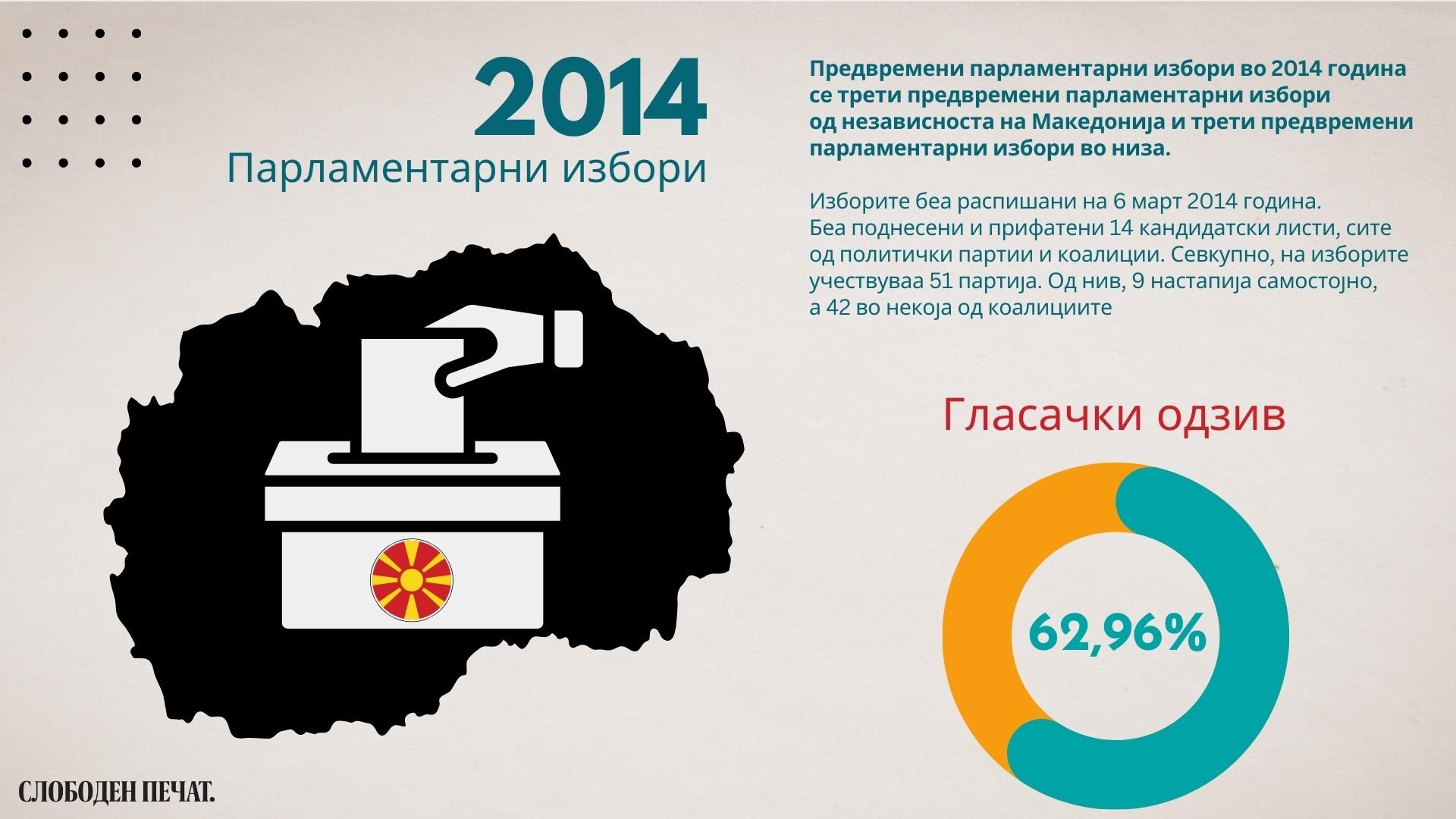 2014
Парламентарни избори

Предвремени парламентарни избори во 2014 година се трети предвремени парламентарни избори од независноста на Македонија и трети предвремени парламентарни избори во низа.

Изборите беа распишани на 6 март 2014 година. Беа поднесени и прифатени 14 кандидатски листи, сите од политички партии и коалиции. Севкупно, на изборите учествуваа 51 партија. Од нив, 9 настапија самостојно, а 42 во некоја од коалициите

Гласачки одзив

62,96%

СЛОБОДЕН ПЕЧАТ.